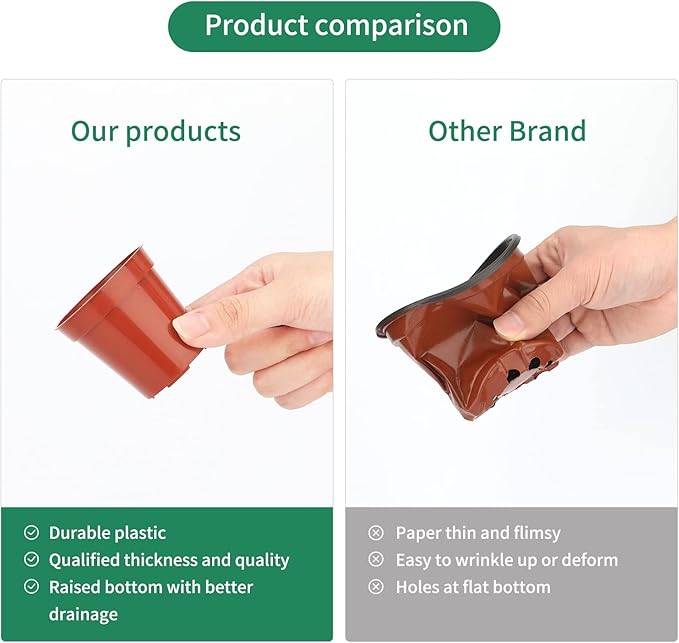 Product comparison

Our products

Durable plastic
Qualified thickness and quality
Raised bottom with better drainage

Other Brand

Paper thin and flimsy
Easy to wrinkle up or deform
Holes at flat bottom